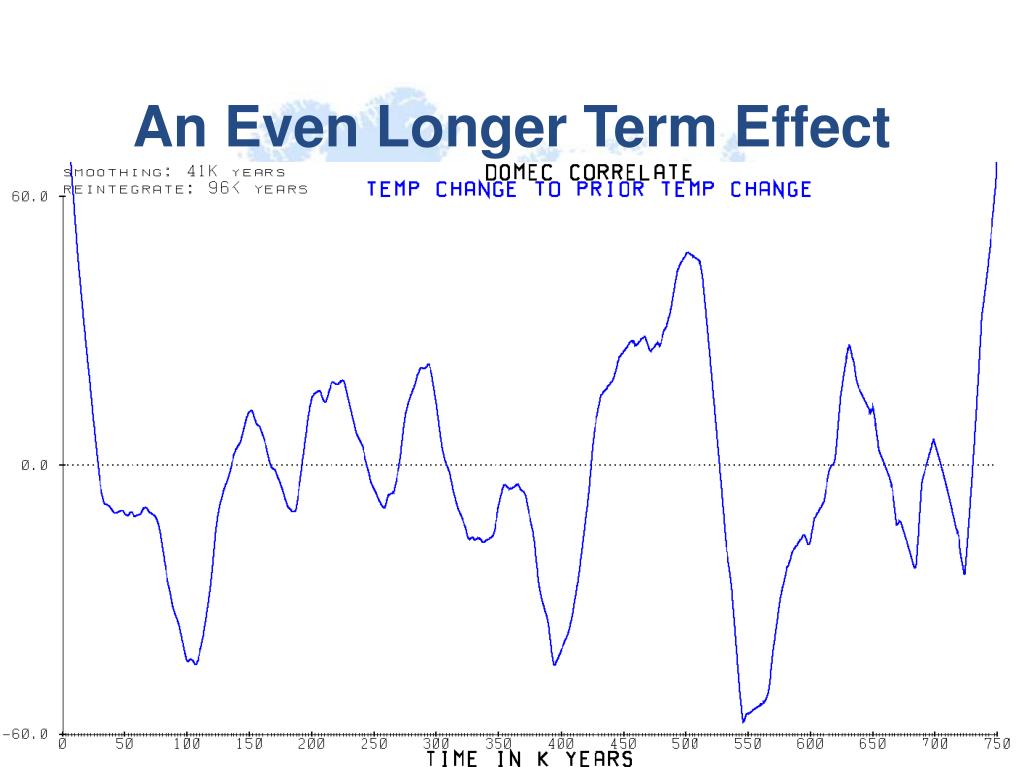 An Even Longer Term Effect

SMOOTHING: 41K YEARS
REINTEGRATE: 96K YEARS

DOMEC CORRELATE
TEMP CHANGE TO PRIOR TEMP CHANGE

60.0
0.0
-60.0

0 50 100 150 200 250 300 350 400 450 500 550 600 650 700 750

TIME IN K YEARS